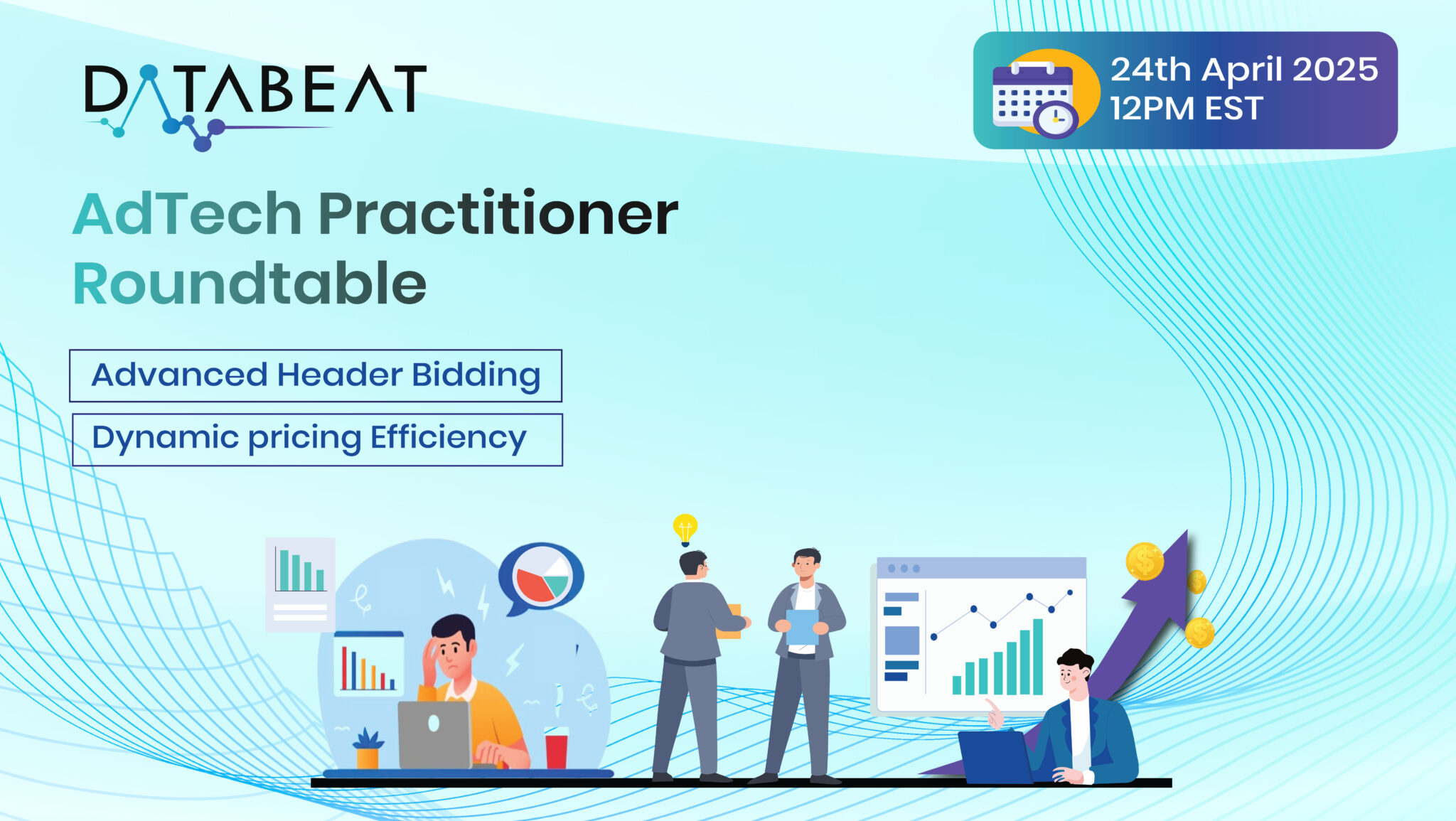 DATABEAT

24th April 2025
12PM EST

AdTech Practitioner Roundtable

Advanced Header Bidding

Dynamic pricing Efficiency